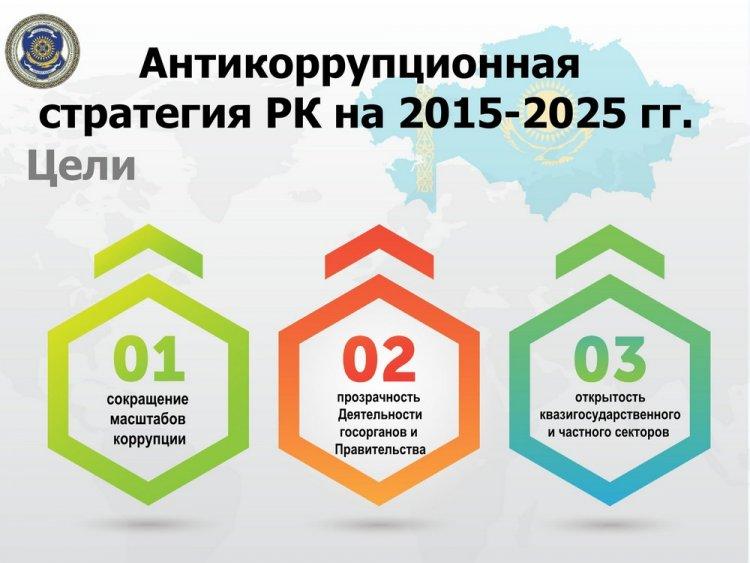 Антикоррупционная стратегия РК на 2015-2025 гг.

Цели

01
сокращение масштабов коррупции

02
прозрачность Деятельности госорганов и Правительства

03
открытость квазигосударственного и частного секторов